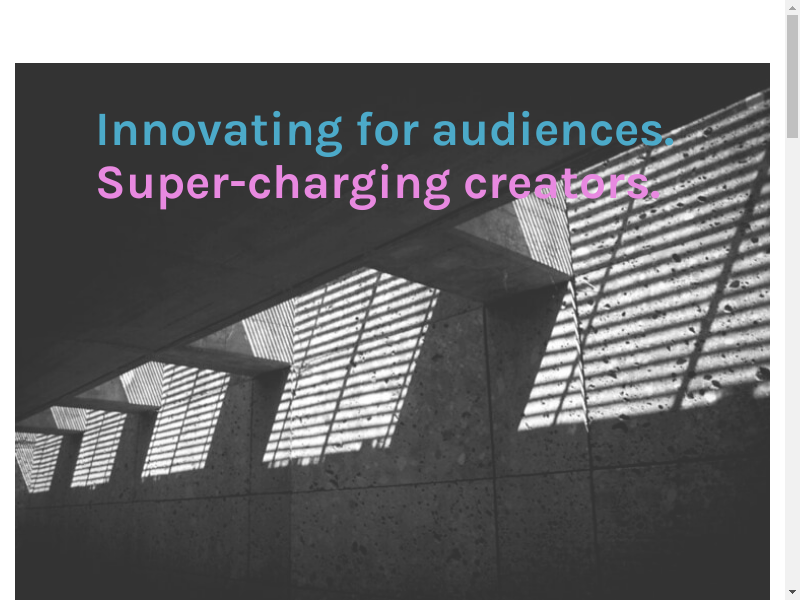 Innovating for audiences.
Super-charging creators.